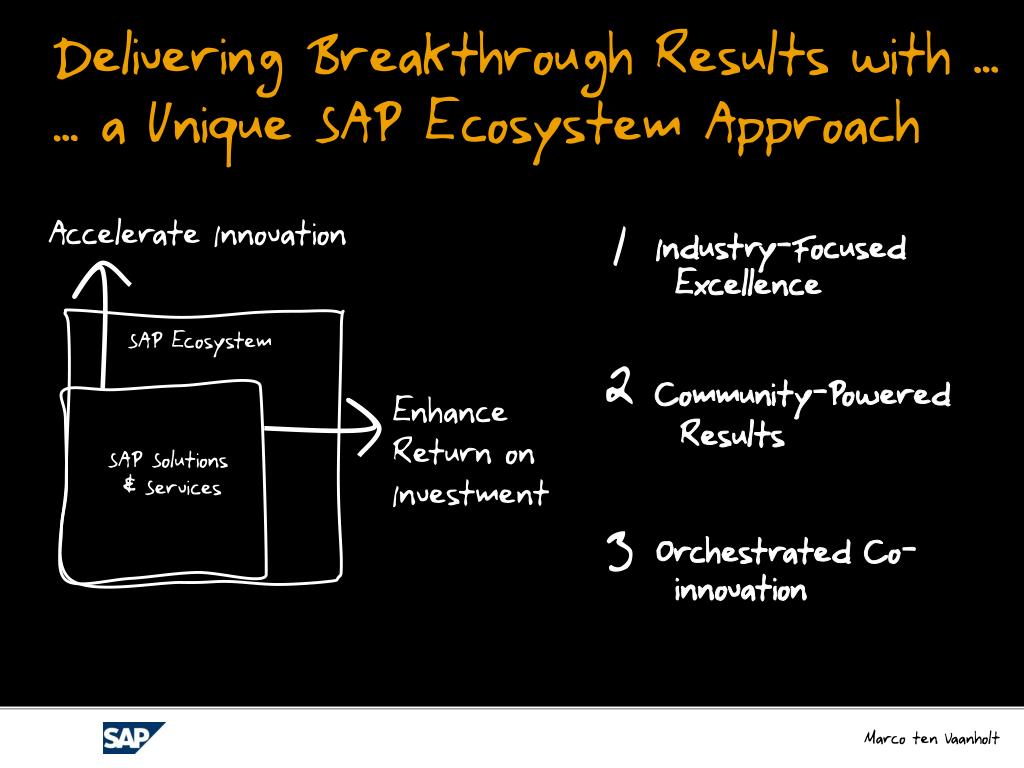 Delivering Breakthrough Results with …
… a Unique SAP Ecosystem Approach

Accelerate Innovation

SAP Ecosystem

SAP Solutions & Services

Enhance Return on Investment

1 Industry-Focused Excellence

2 Community-Powered Results

3 Orchestrated Co-innovation

SAP

Marco ten Vaanholt